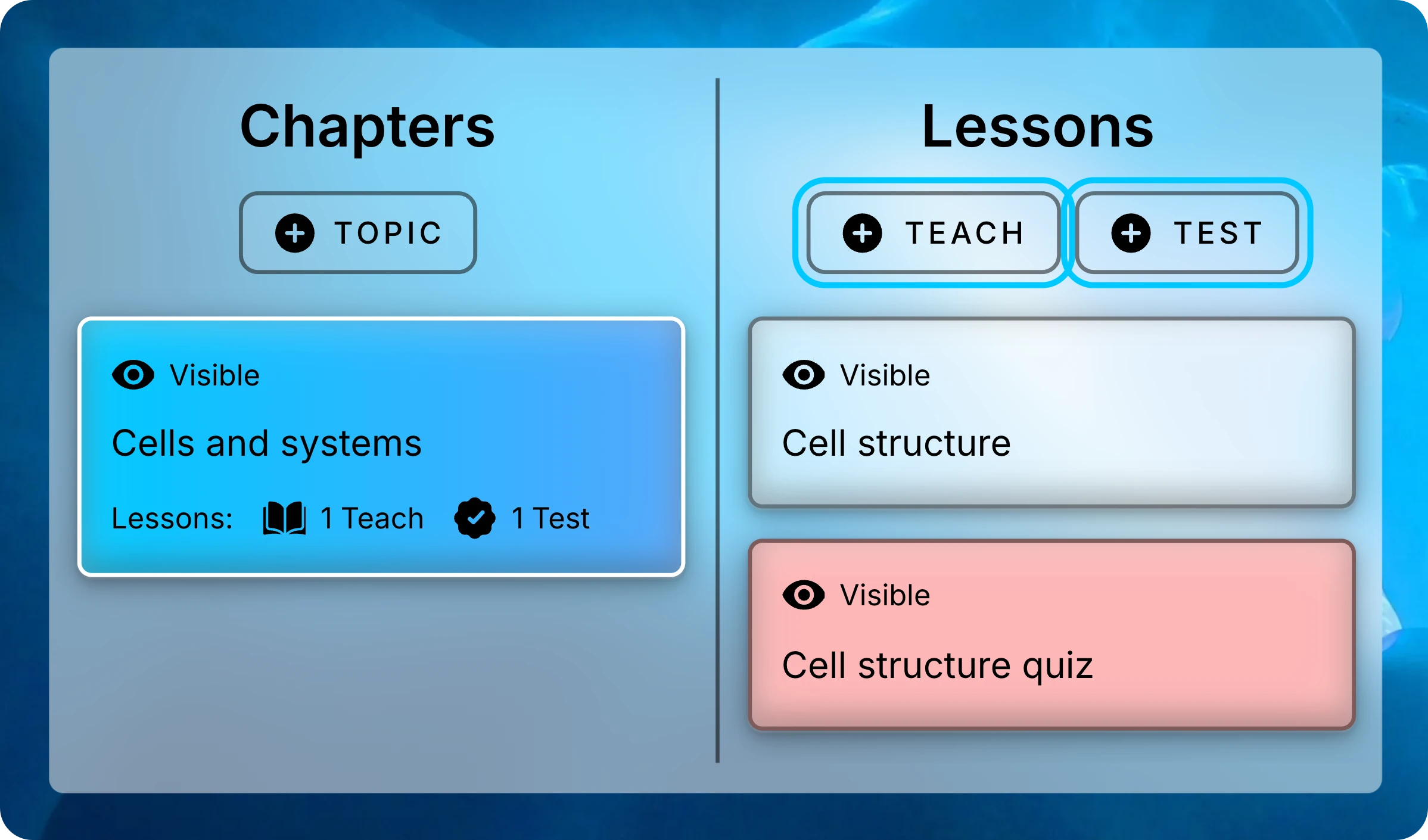 Chapters

TOPIC

Visible

Cells and systems

Lessons: 1 Teach 1 Test

Lessons

TEACH

TEST

Visible

Cell structure

Visible

Cell structure quiz